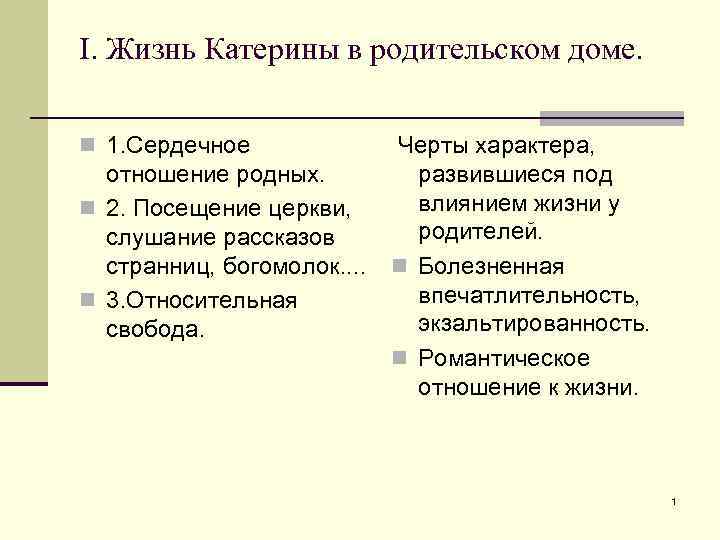 I. Жизнь Катерины в родительском доме.

1.Сердечное отношение родных.

2. Посещение церкви, слушание рассказов странниц, богомолок....

3.Относительная свобода.

Черты характера, развившиеся под влиянием жизни у родителей.

Болезненная впечатлительность, экзальтированность.

Романтическое отношение к жизни.

1